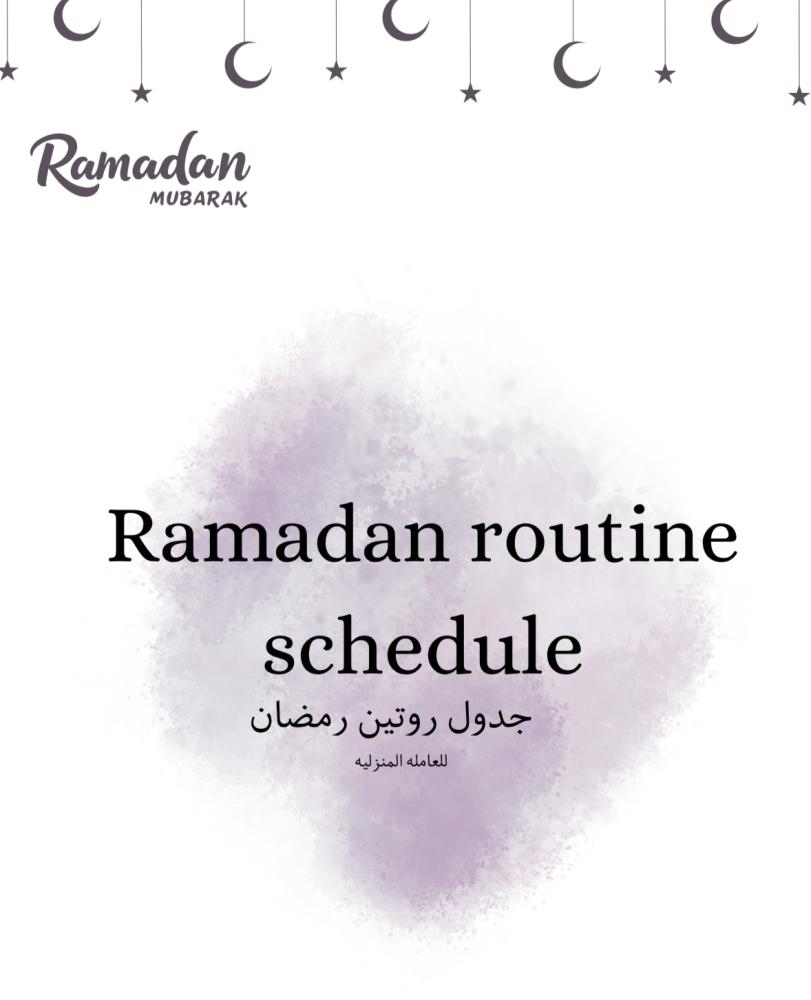 Ramadan
MUBARAK

Ramadan routine schedule
جدول روتين رمضان
للعامله المنزليه